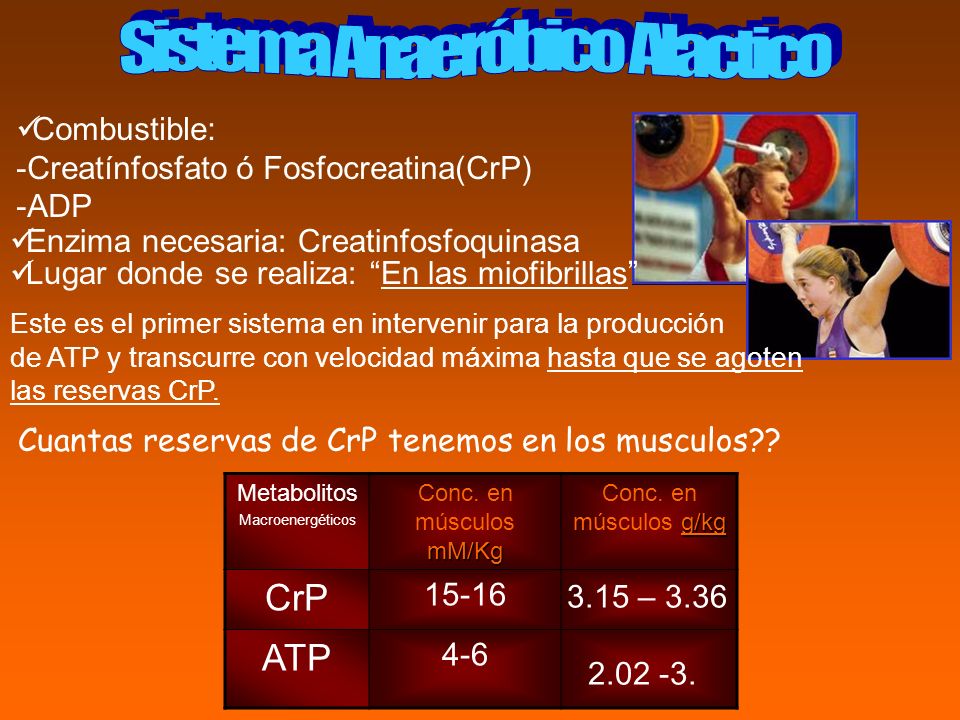 Sistema Anaeróbico Alactico

✓Combustible:
-Creatínfosfato ó Fosfocreatina(CrP)
-ADP
✓Enzima necesaria: Creatinfosfoquinasa
✓Lugar donde se realiza: “En las miofibrillas”

Este es el primer sistema en intervenir para la producción de ATP y transcurre con velocidad máxima hasta que se agoten las reservas CrP.

Cuantas reservas de CrP tenemos en los musculos??

| Metabolitos Macroenergéticos | Conc. en músculos mM/Kg | Conc. en músculos g/kg |
|---|---|---|
| CrP | 15-16 | 3.15 – 3.36 |
| ATP | 4-6 | 2.02 -3. |